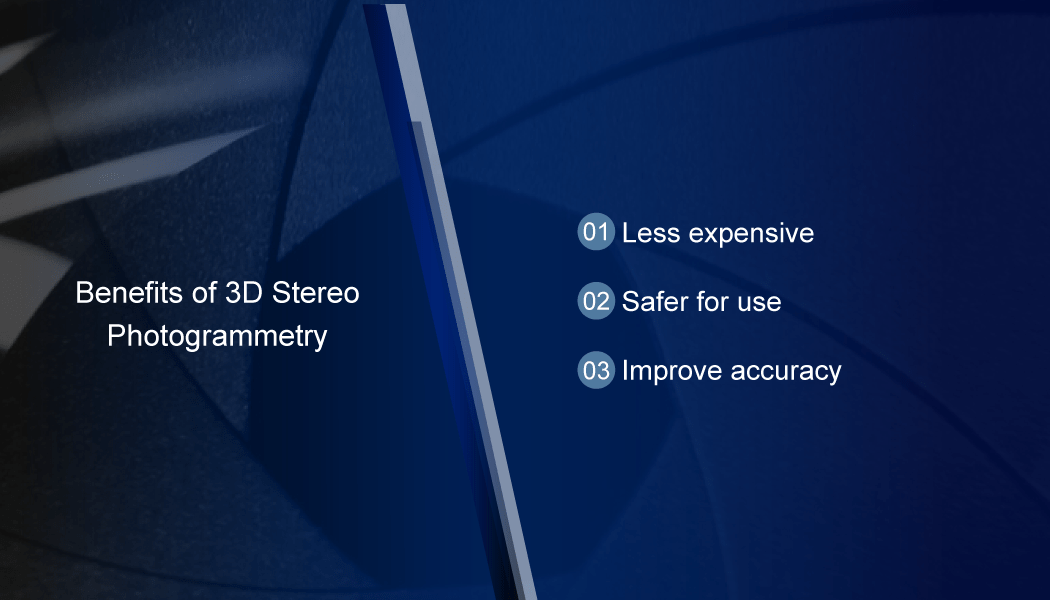 Benefits of 3D Stereo Photogrammetry

01 Less expensive

02 Safer for use

03 Improve accuracy